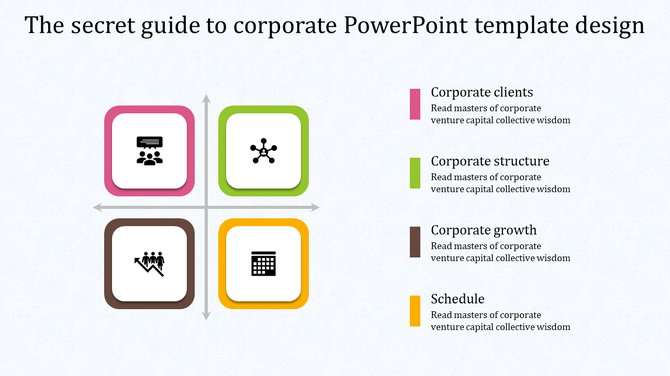 The secret guide to corporate PowerPoint template design

Corporate clients
Read masters of corporate venture capital collective wisdom

Corporate structure
Read masters of corporate venture capital collective wisdom

Corporate growth
Read masters of corporate venture capital collective wisdom

Schedule
Read masters of corporate venture capital collective wisdom